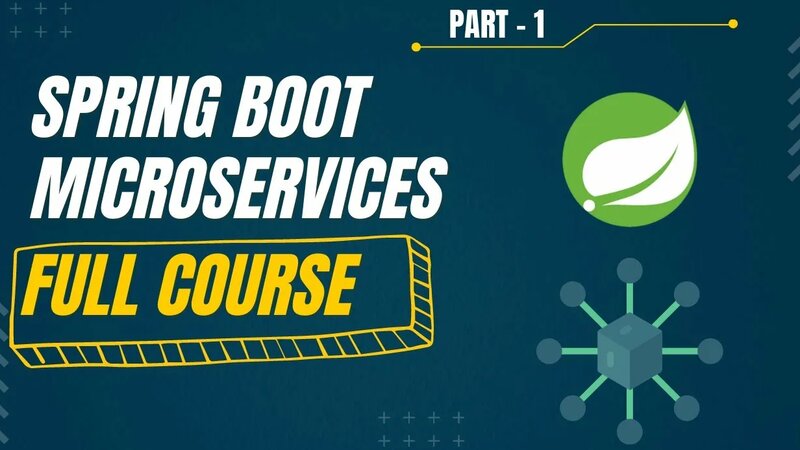 PART - 1

SPRING BOOT MICROSERVICES

FULL COURSE